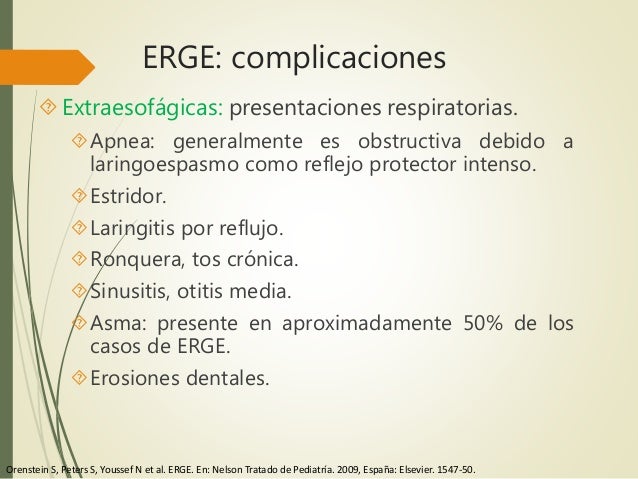 ERGE: complicaciones

Extraesofágicas: presentaciones respiratorias.

Apnea: generalmente es obstructiva debido a laringoespasmo como reflejo protector intenso.

Estridor.

Laringitis por reflujo.

Ronquera, tos crónica.

Sinusitis, otitis media.

Asma: presente en aproximadamente 50% de los casos de ERGE.

Erosiones dentales.

Orenstein S, Peters S, Youssef N et al. ERGE. En: Nelson Tratado de Pediatría. 2009, España: Elsevier. 1547-50.